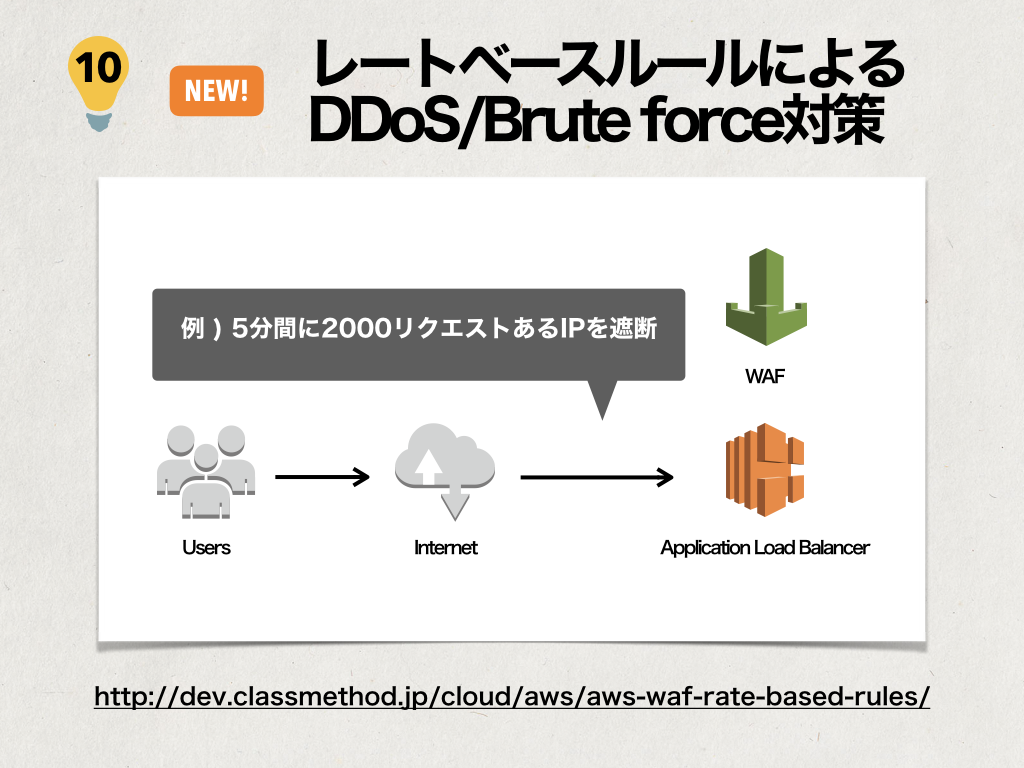 10

NEW!

レートベースルールによる DDoS/Brute force対策

例）5分間に2000リクエストあるIPを遮断

WAF

Users

Internet

Application Load Balancer

http://dev.classmethod.jp/cloud/aws/aws-waf-rate-based-rules/